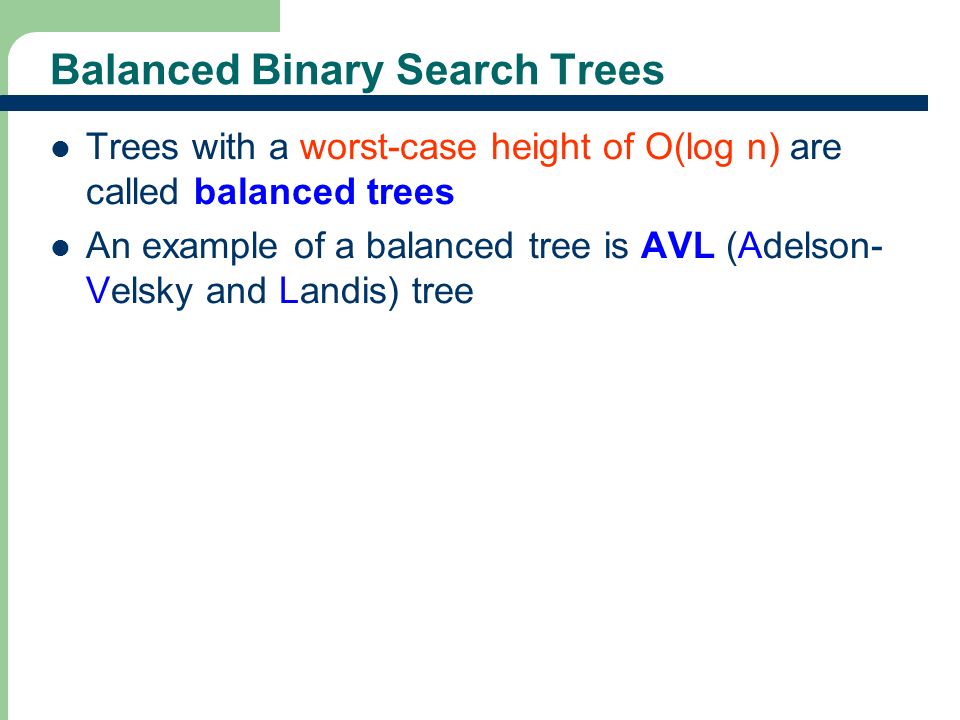 Balanced Binary Search Trees

- Trees with a worst-case height of O(log n) are called balanced trees
- An example of a balanced tree is AVL (Adelson-Velsky and Landis) tree